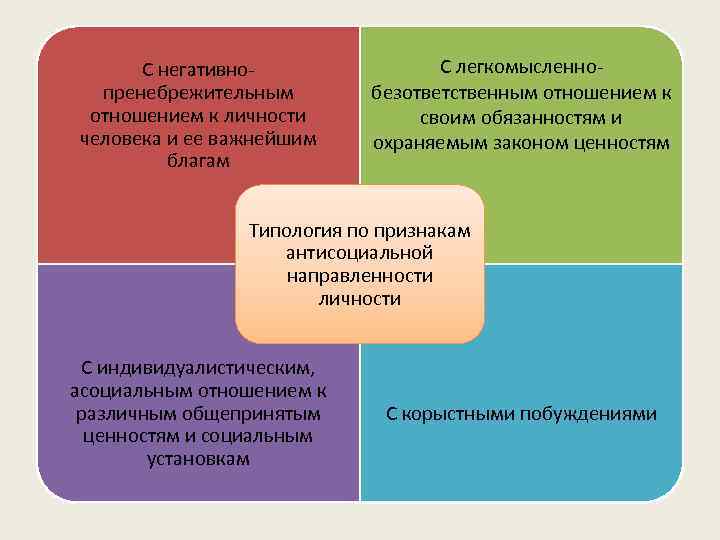 С негативно-пренебрежительным отношением к личности человека и ее важнейшим благам

С легкомысленно-безответственным отношением к своим обязанностям и охраняемым законом ценностям

Типология по признакам антисоциальной направленности личности

С индивидуалистическим, асоциальным отношением к различным общепринятым ценностям и социальным установкам

С корыстными побуждениями